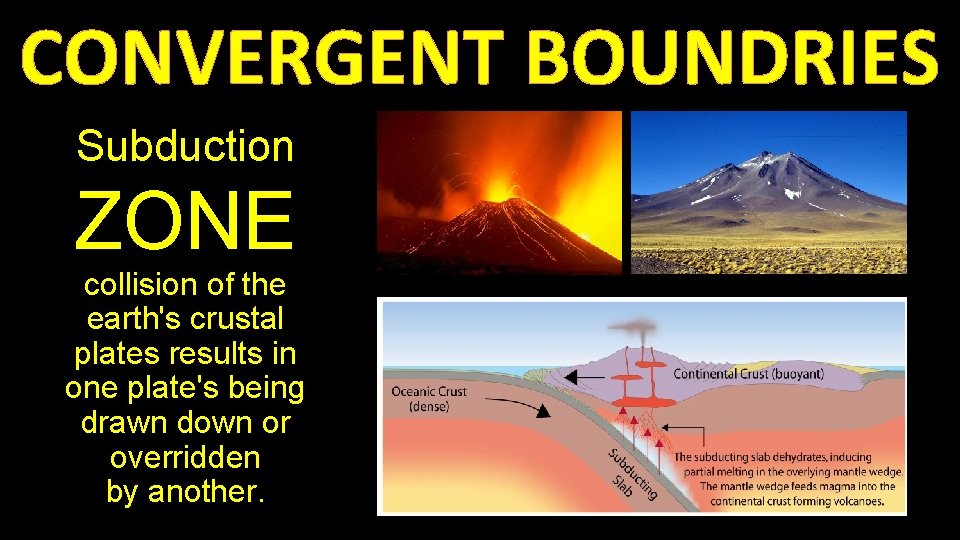 CONVERGENT BOUNDRIES

Subduction

ZONE

collision of the earth's crustal plates results in one plate's being drawn down or overridden by another.

Oceanic Crust (dense)

Continental Crust (buoyant)

Subducting Slab

The subducting slab dehydrates, inducing partial melting in the overlying mantle wedge. The mantle wedge feeds magma into the continental crust forming volcanoes.